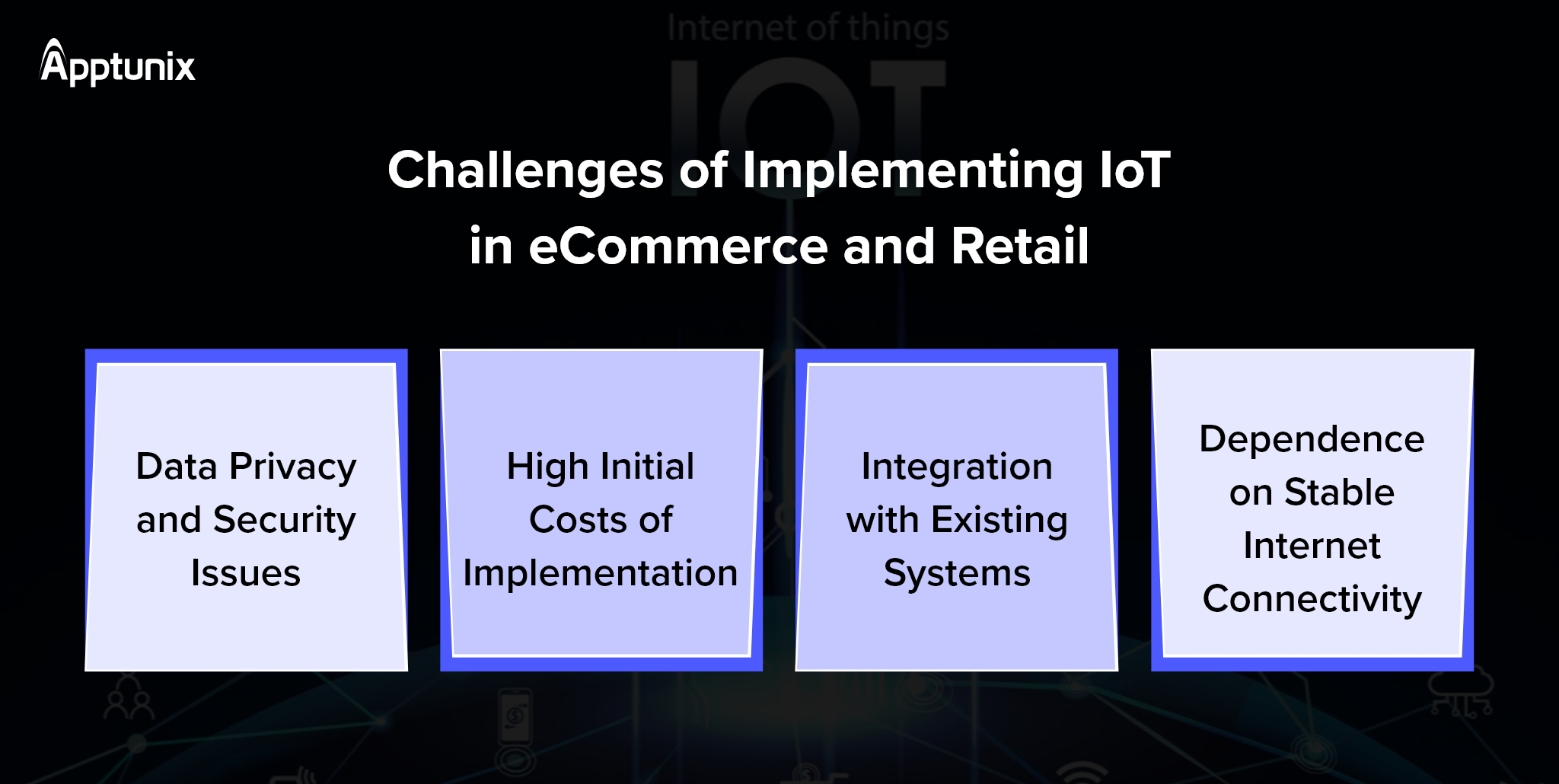 Apptunix

Internet of things

IOT

Challenges of Implementing IoT in eCommerce and Retail

Data Privacy and Security Issues

High Initial Costs of Implementation

Integration with Existing Systems

Dependence on Stable Internet Connectivity